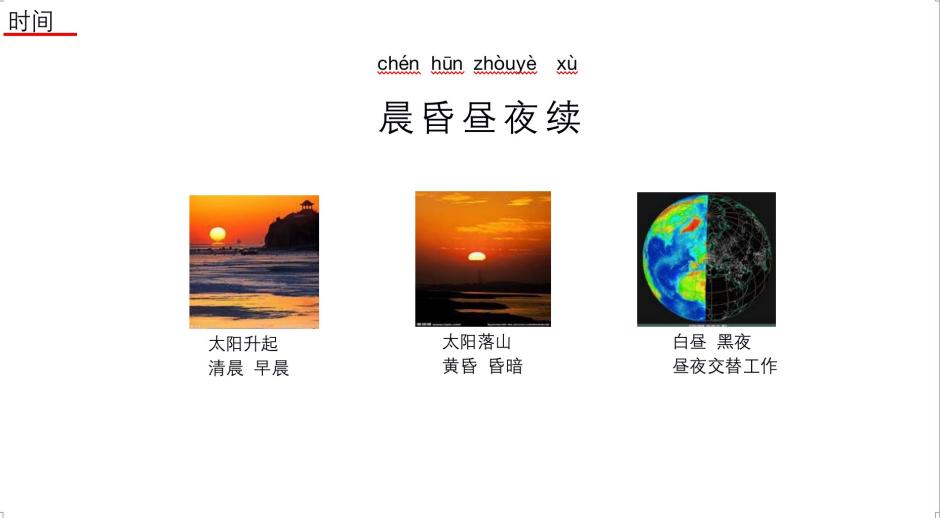 时间

chén hūn zhòuyè xù

晨昏昼夜续

太阳升起
清晨 早晨

太阳落山
黄昏 昏暗

白昼 黑夜
昼夜交替工作